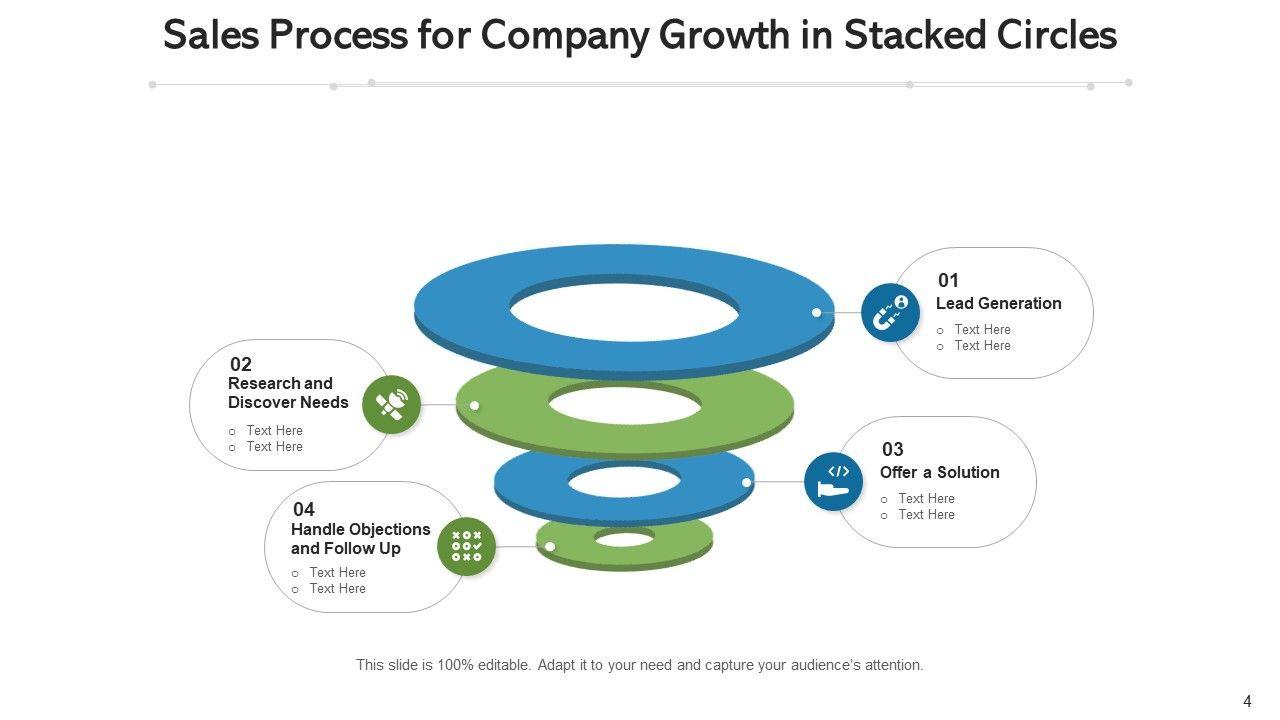 Sales Process for Company Growth in Stacked Circles

01
Lead Generation
o Text Here
o Text Here

02
Research and Discover Needs
o Text Here
o Text Here

03
Offer a Solution
o Text Here
o Text Here

04
Handle Objections and Follow Up
o Text Here
o Text Here

This slide is 100% editable. Adapt it to your need and capture your audience's attention.

4